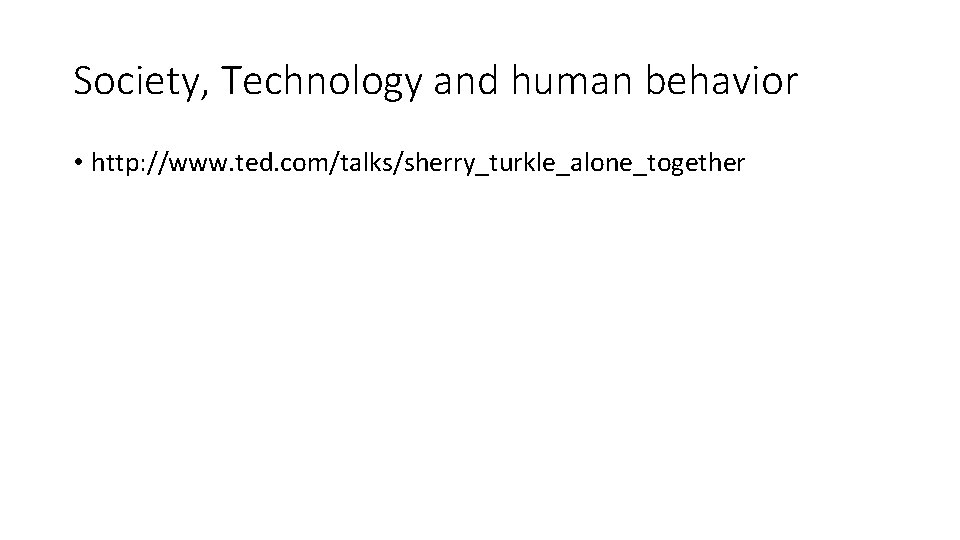 Society, Technology and human behavior

• http://www.ted.com/talks/sherry_turkle_alone_together